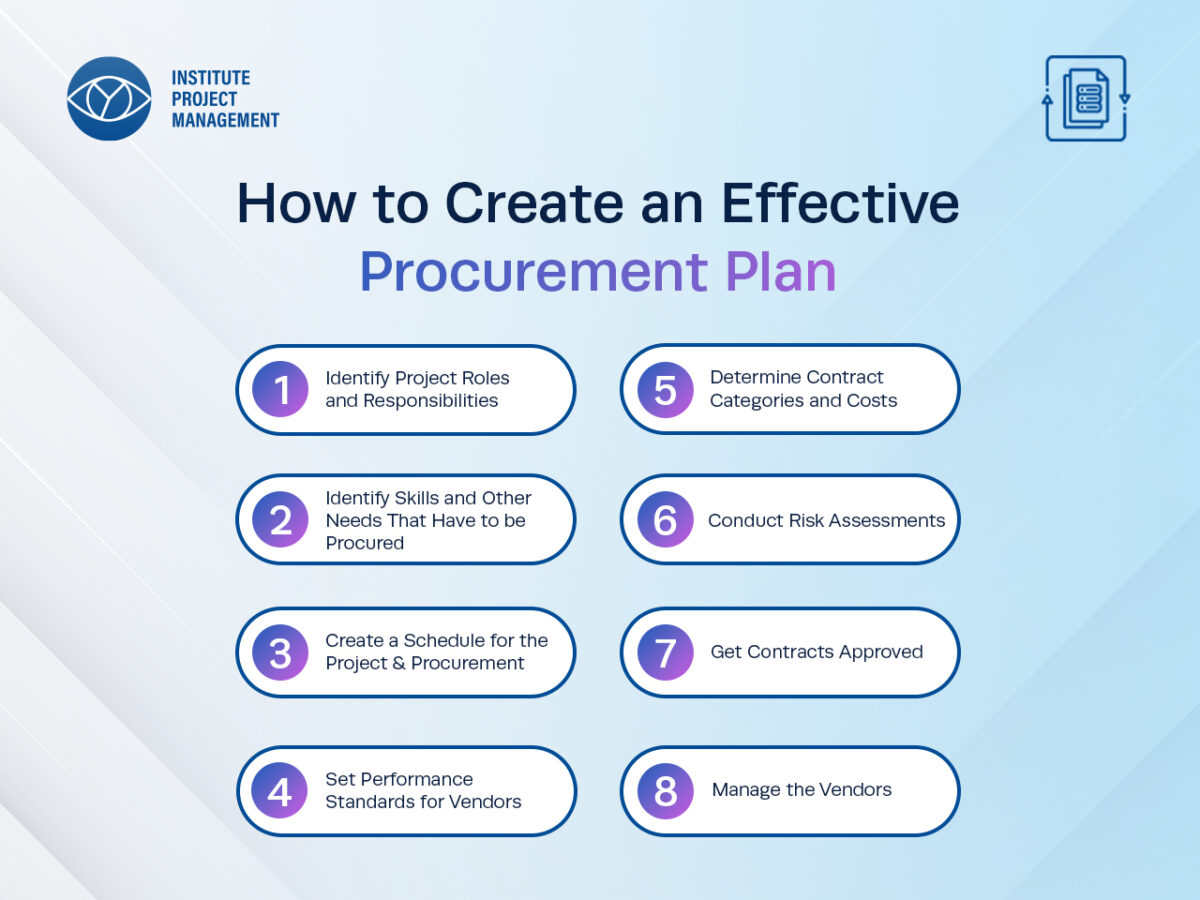 INSTITUTE
PROJECT
MANAGEMENT

How to Create an Effective
Procurement Plan

1 Identify Project Roles and Responsibilities

2 Identify Skills and Other Needs That Have to be Procured

3 Create a Schedule for the Project & Procurement

4 Set Performance Standards for Vendors

5 Determine Contract Categories and Costs

6 Conduct Risk Assessments

7 Get Contracts Approved

8 Manage the Vendors